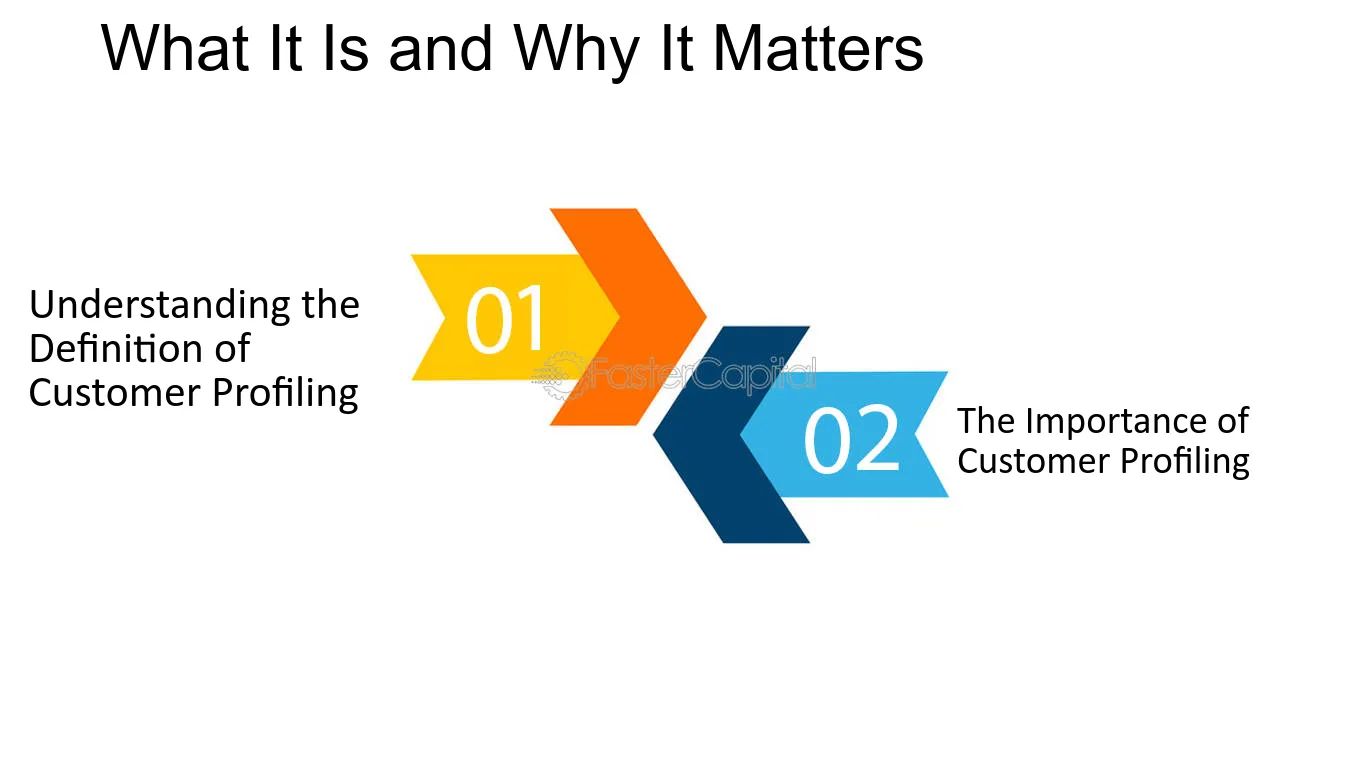 What It Is and Why It Matters

Understanding the Definition of Customer Profiling

01

02

The Importance of Customer Profiling

FasterCapital